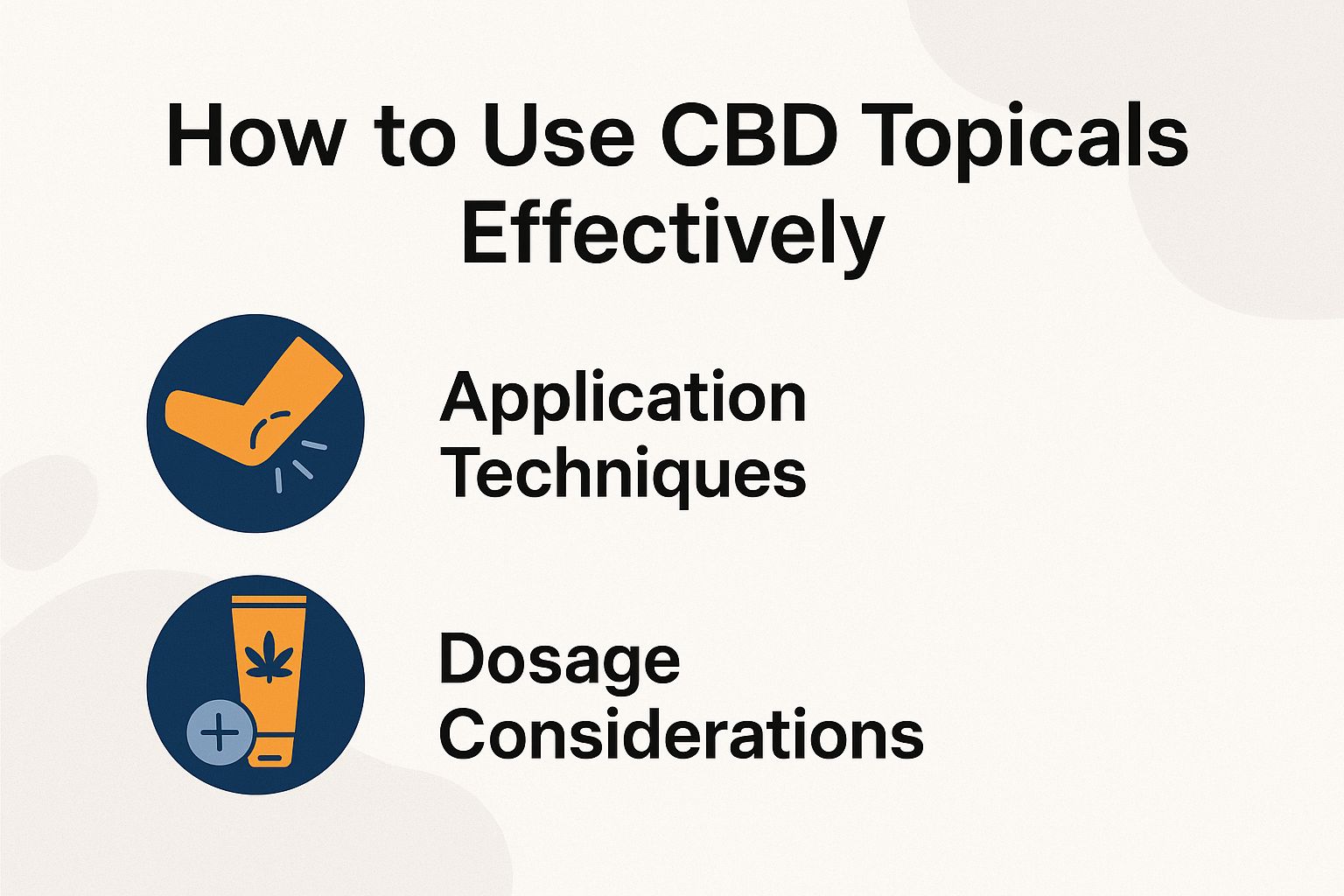 How to Use CBD Topicals Effectively

Application Techniques

Dosage Considerations